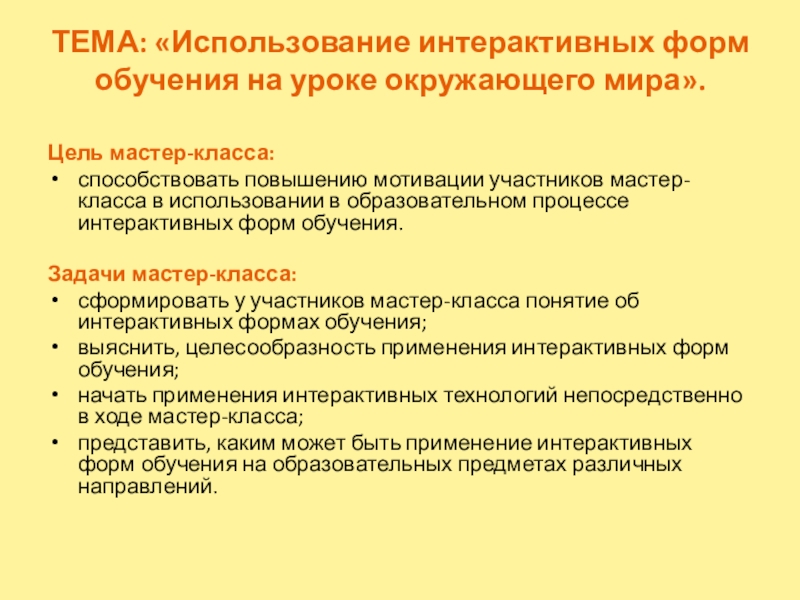 ТЕМА: «Использование интерактивных форм обучения на уроке окружающего мира».

Цель мастер-класса:
• способствовать повышению мотивации участников мастер-класса в использовании в образовательном процессе интерактивных форм обучения.

Задачи мастер-класса:
• сформировать у участников мастер-класса понятие об интерактивных формах обучения;
• выяснить, целесообразность применения интерактивных форм обучения;
• начать применения интерактивных технологий непосредственно в ходе мастер-класса;
• представить, каким может быть применение интерактивных форм обучения на образовательных предметах различных направлений.